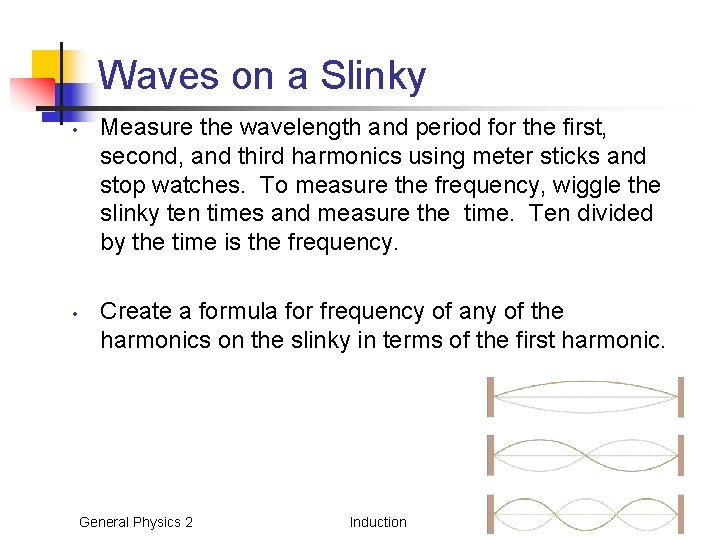 Waves on a Slinky

• Measure the wavelength and period for the first, second, and third harmonics using meter sticks and stop watches. To measure the frequency, wiggle the slinky ten times and measure the time. Ten divided by the time is the frequency.

• Create a formula for frequency of any of the harmonics on the slinky in terms of the first harmonic.

General Physics 2

Induction